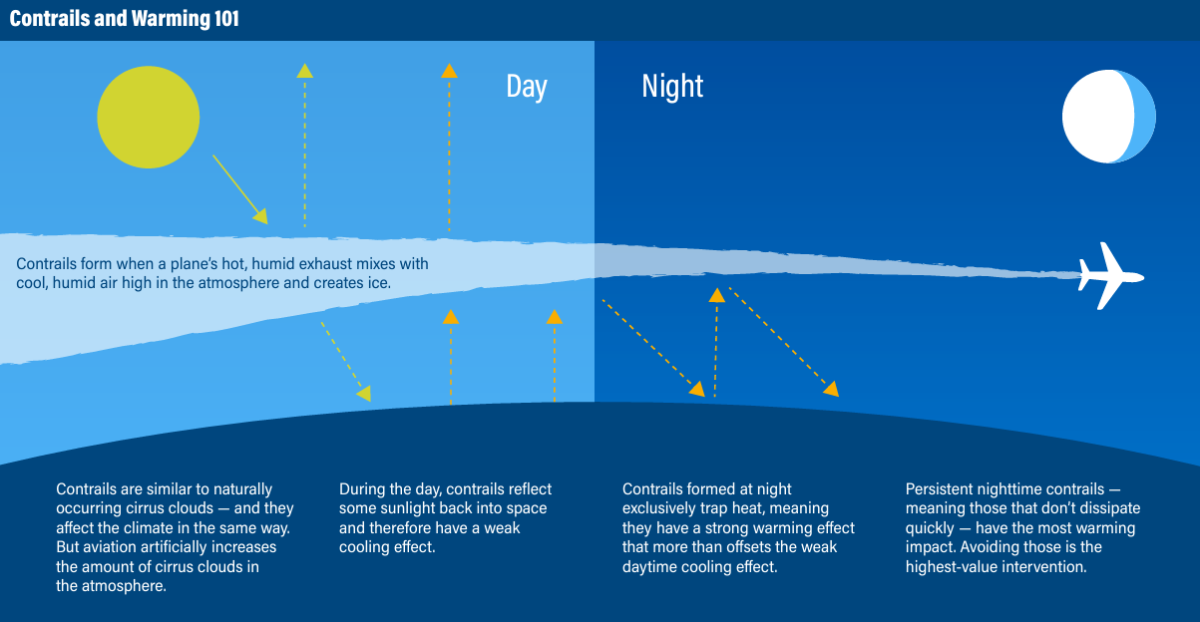 Contrails and Warming 101

Day

Night

Contrails form when a plane's hot, humid exhaust mixes with cool, humid air high in the atmosphere and creates ice.

Contrails are similar to naturally occurring cirrus clouds — and they affect the climate in the same way. But aviation artificially increases the amount of cirrus clouds in the atmosphere.

During the day, contrails reflect some sunlight back into space and therefore have a weak cooling effect.

Contrails formed at night exclusively trap heat, meaning they have a strong warming effect that more than offsets the weak daytime cooling effect.

Persistent nighttime contrails — meaning those that don't dissipate quickly — have the most warming impact. Avoiding those is the highest-value intervention.